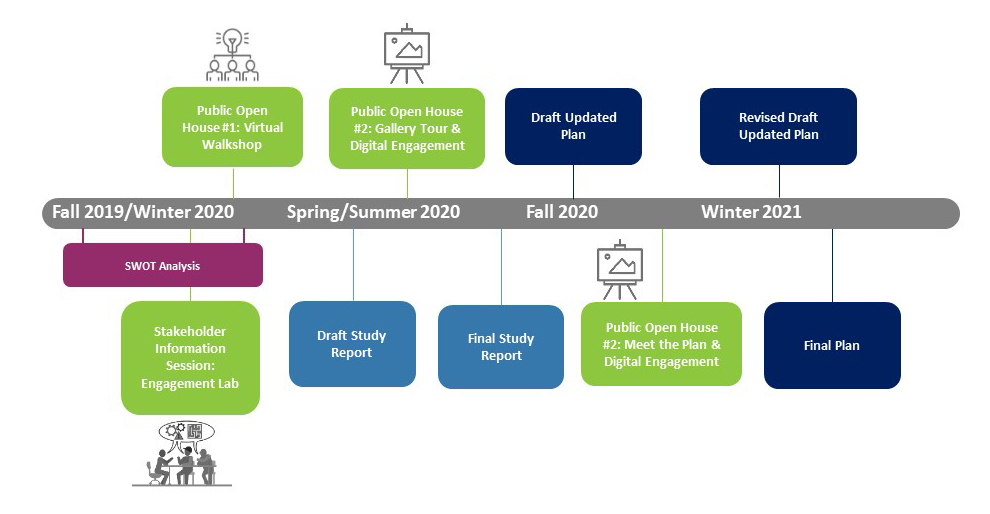 Public Open House #1: Virtual Walkshop

Public Open House #2: Gallery Tour & Digital Engagement

Draft Updated Plan

Revised Draft Updated Plan

Fall 2019/Winter 2020

Spring/Summer 2020

Fall 2020

Winter 2021

SWOT Analysis

Stakeholder Information Session: Engagement Lab

Draft Study Report

Final Study Report

Public Open House #2: Meet the Plan & Digital Engagement

Final Plan